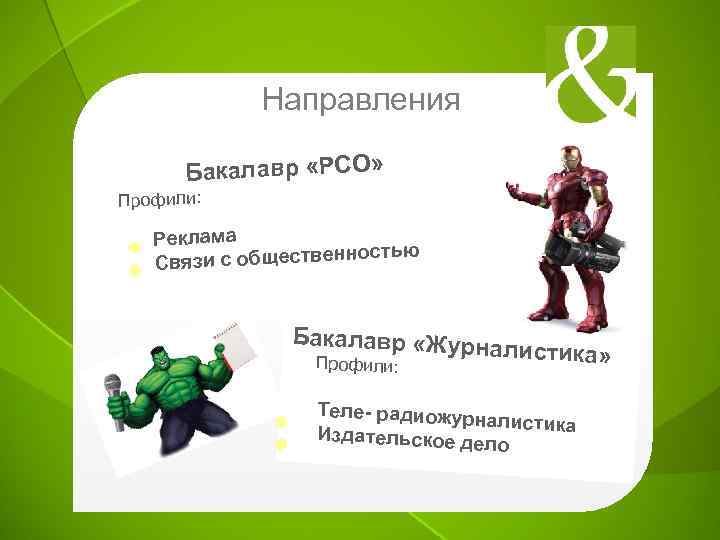 &

Направления

Бакалавр «РСО»

Профили:

Реклама
Связи с общественностью

Бакалавр «Журналистика»

Профили:

Теле- радиожурналистика
Издательское дело